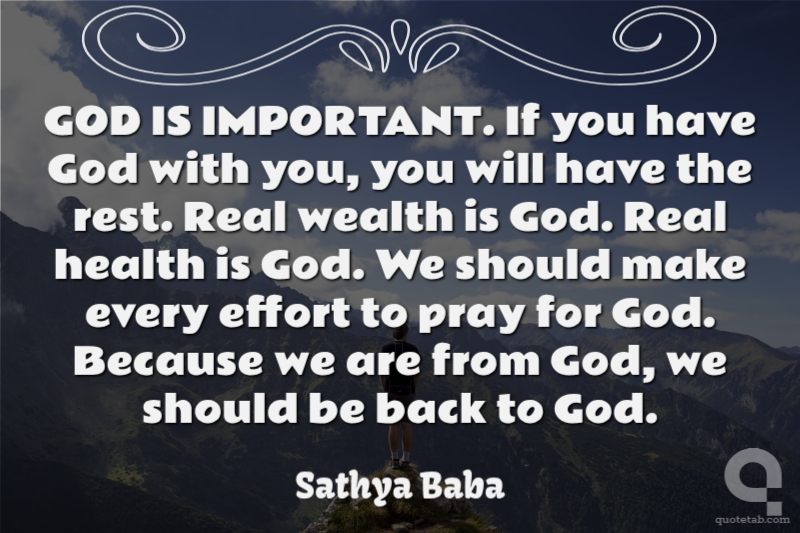 GOD IS IMPORTANT. If you have God with you, you will have the rest. Real wealth is God. Real health is God. We should make every effort to pray for God. Because we are from God, we should be back to God.

Sathya Baba

quotetab.com